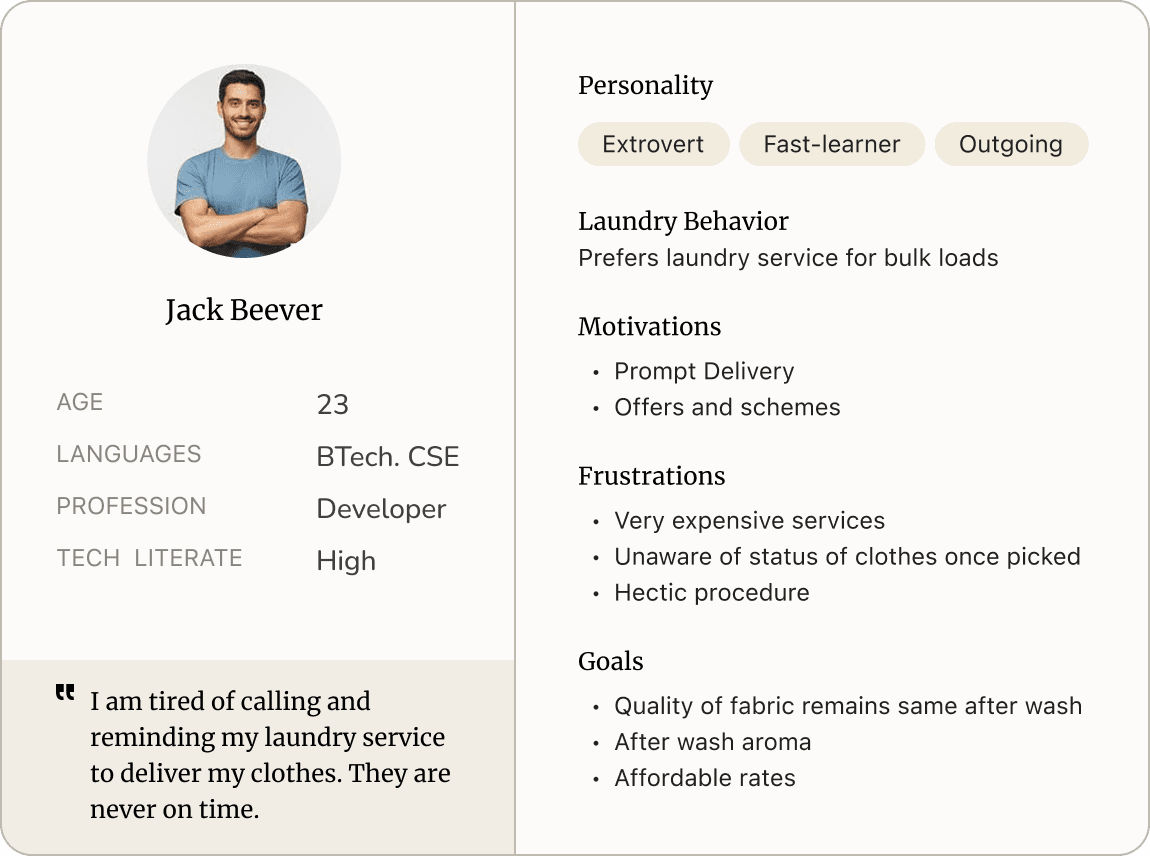 Jack Beever

| AGE | 23 |
|---|---|
| LANGUAGES | BTech. CSE |
| PROFESSION | Developer |
| TECH LITERATE | High |

" I am tired of calling and reminding my laundry service to deliver my clothes. They are never on time.

Personality

Extrovert
Fast-learner
Outgoing

Laundry Behavior
Prefers laundry service for bulk loads

Motivations
• Prompt Delivery
• Offers and schemes

Frustrations
• Very expensive services
• Unaware of status of clothes once picked
• Hectic procedure

Goals
• Quality of fabric remains same after wash
• After wash aroma
• Affordable rates